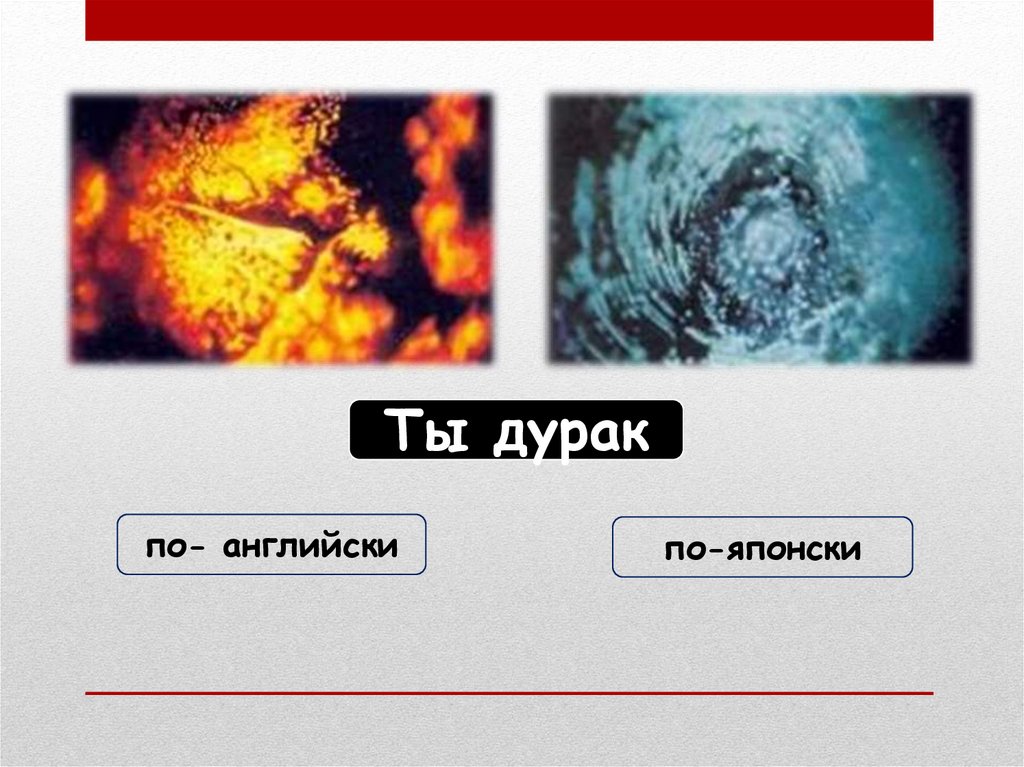 Ты дурак

по- английски

по-японски